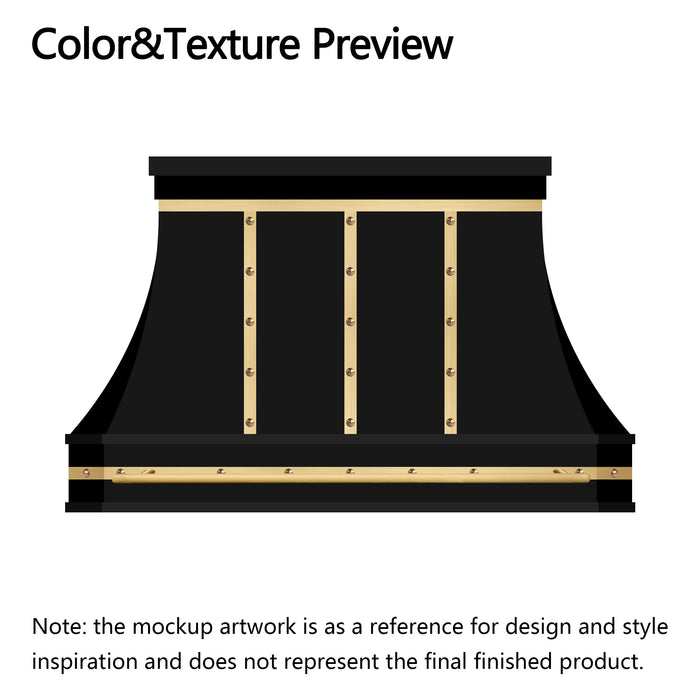 Color&Texture Preview

Note: the mockup artwork is as a reference for design and style inspiration and does not represent the final finished product.